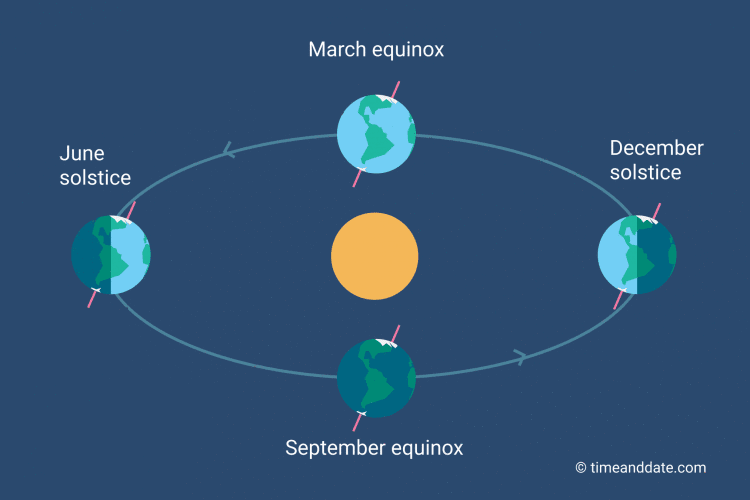 March equinox

June solstice

December solstice

September equinox

© timeanddate.com